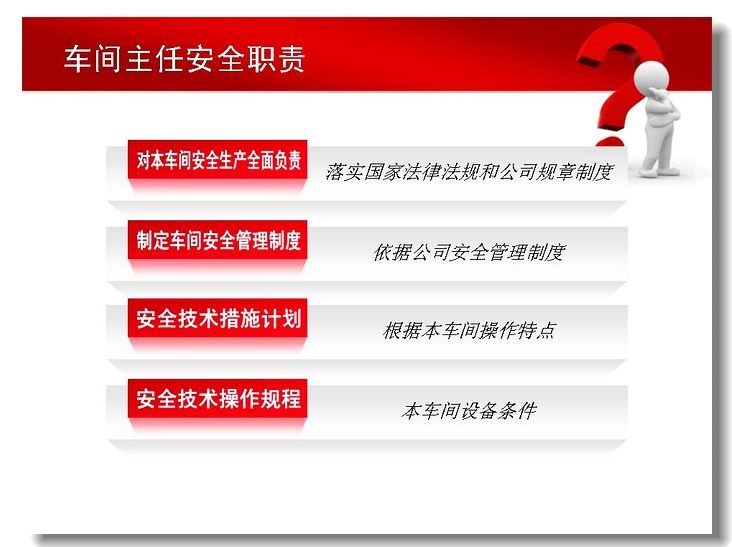 车间主任安全职责

对本车间安全生产全面负责
落实国家法律法规和公司规章制度

制定车间安全管理制度
依据公司安全管理制度

安全技术措施计划
根据本车间操作特点

安全技术操作规程
本车间设备条件